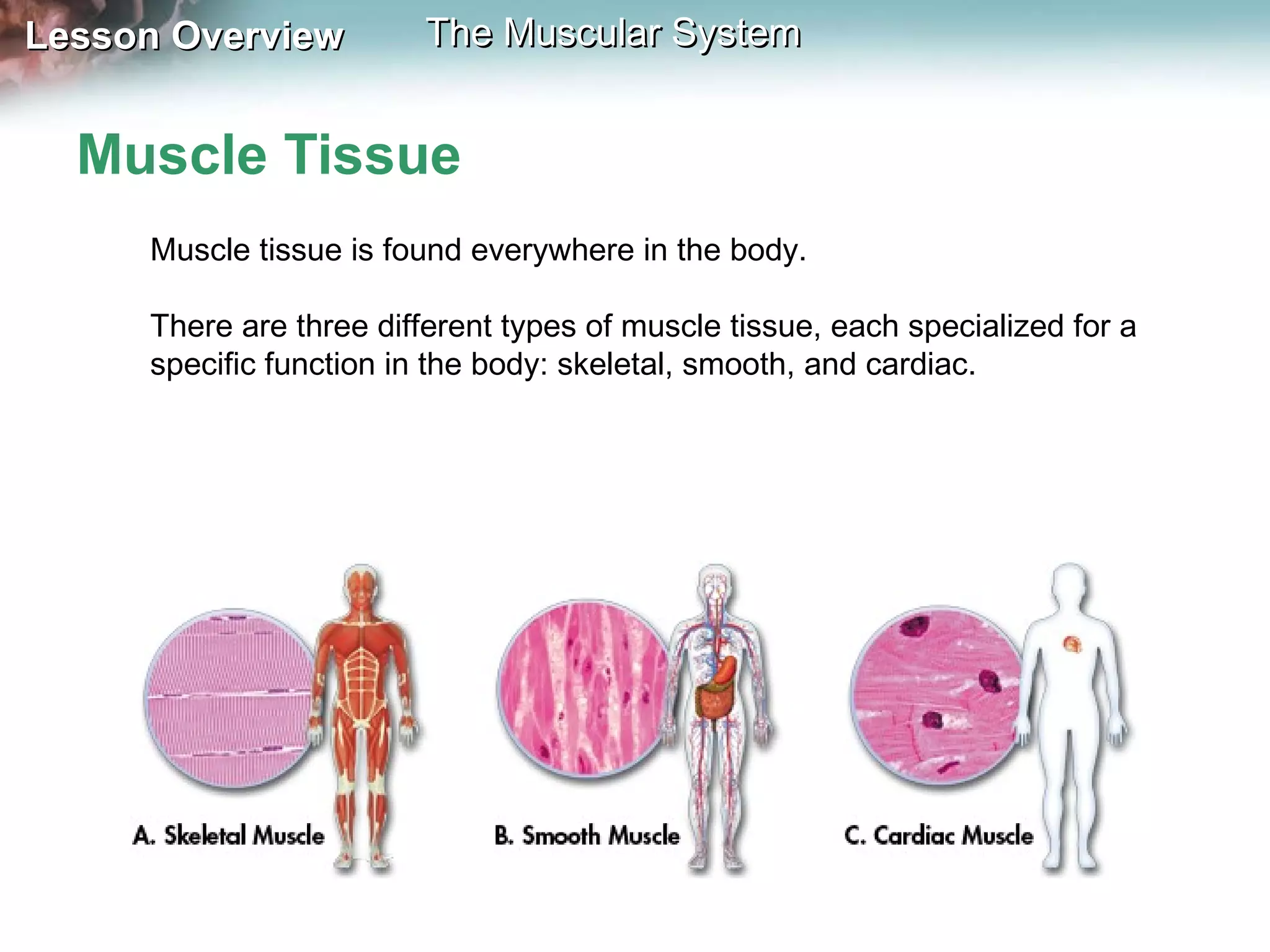 Lesson Overview The Muscular System

Muscle Tissue

Muscle tissue is found everywhere in the body.

There are three different types of muscle tissue, each specialized for a specific function in the body: skeletal, smooth, and cardiac.

A. Skeletal Muscle

B. Smooth Muscle

C. Cardiac Muscle